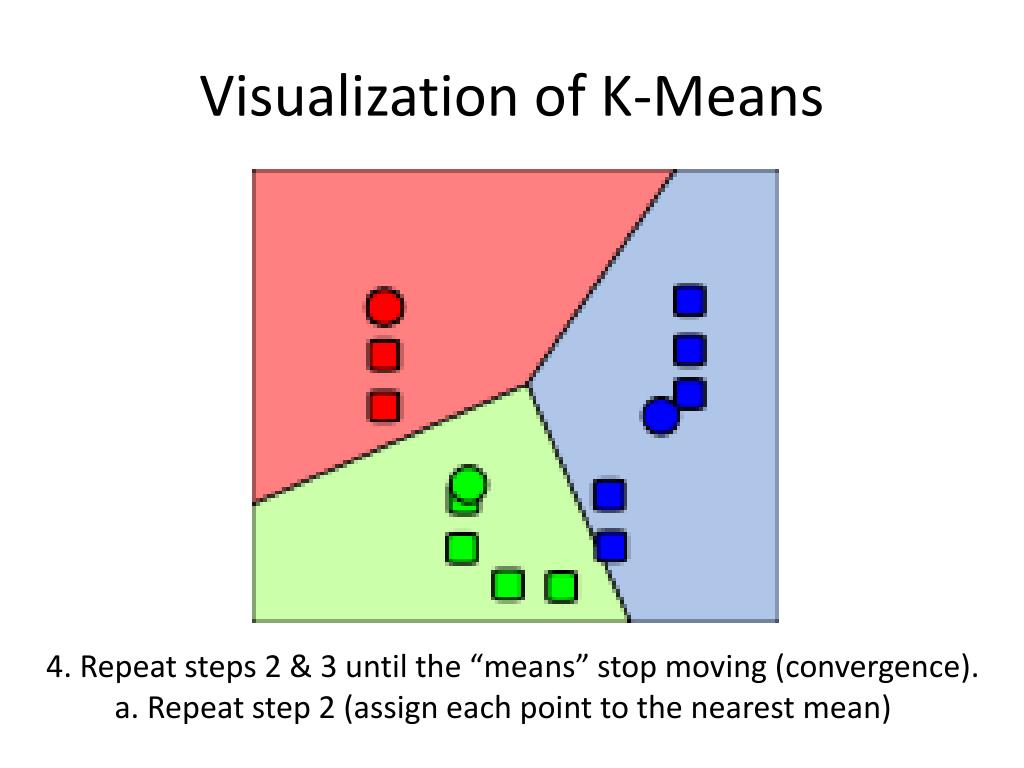 Visualization of K-Means

4. Repeat steps 2 & 3 until the “means” stop moving (convergence).

a. Repeat step 2 (assign each point to the nearest mean)